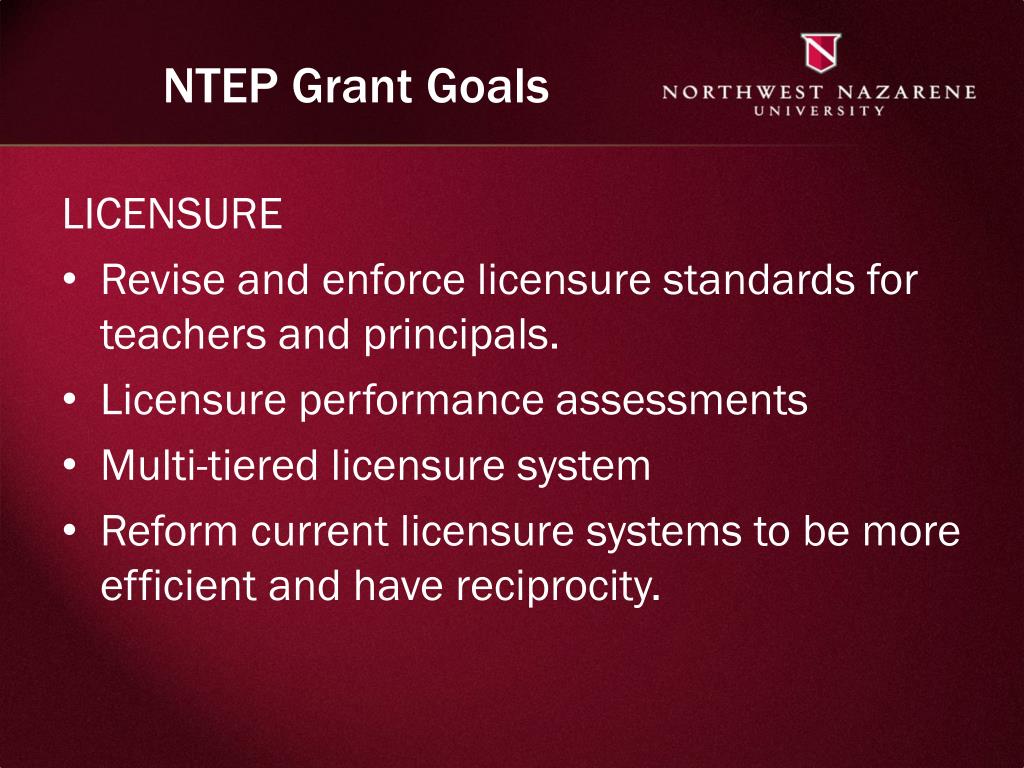 NTEP Grant Goals

NORTHWEST NAZARENE UNIVERSITY

LICENSURE

• Revise and enforce licensure standards for teachers and principals.
• Licensure performance assessments
• Multi-tiered licensure system
• Reform current licensure systems to be more efficient and have reciprocity.